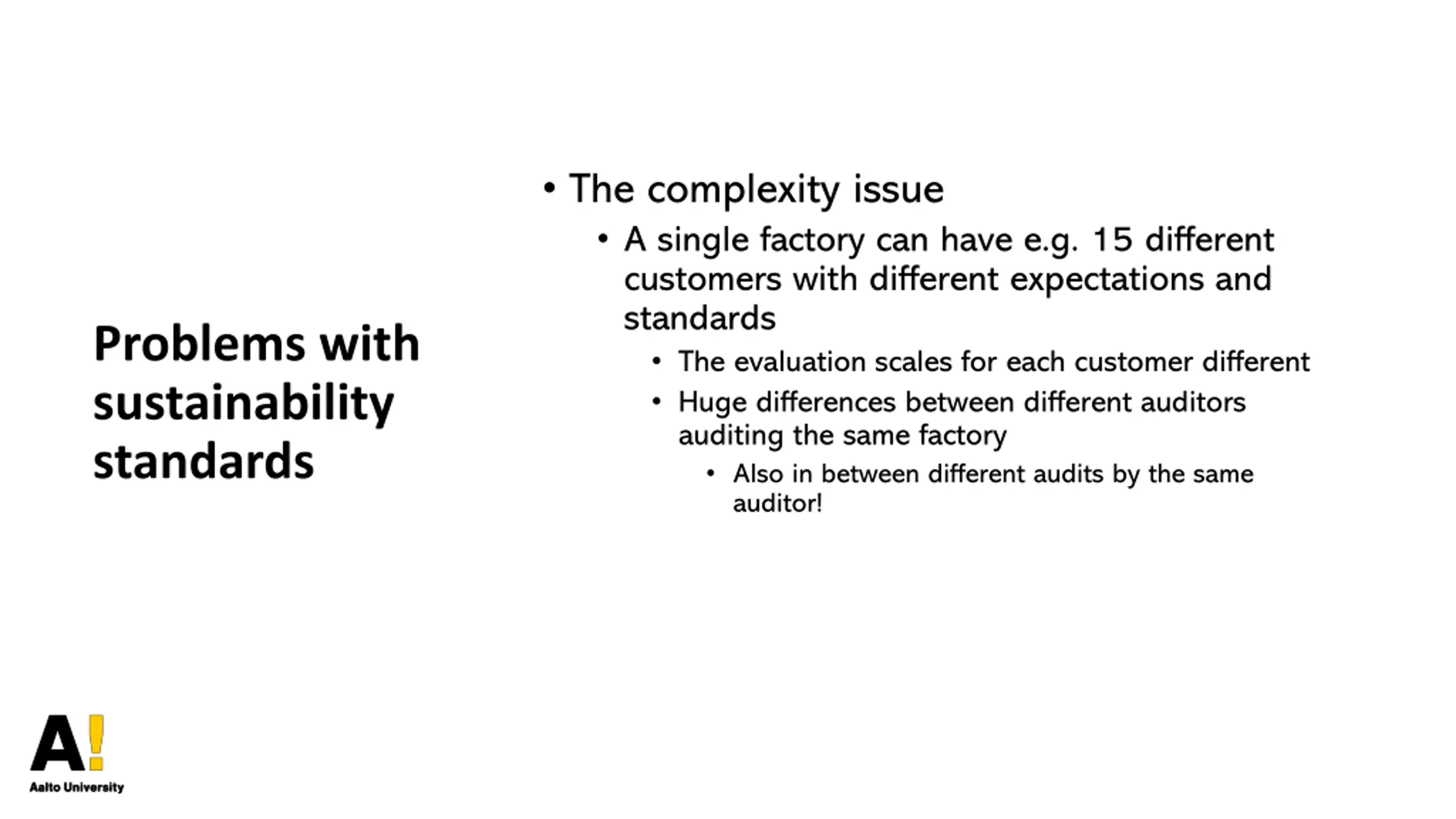 Problems with sustainability standards

• The complexity issue
  • A single factory can have e.g. 15 different customers with different expectations and standards
    • The evaluation scales for each customer different
    • Huge differences between different auditors auditing the same factory
      • Also in between different audits by the same auditor!

A!
Aalto University